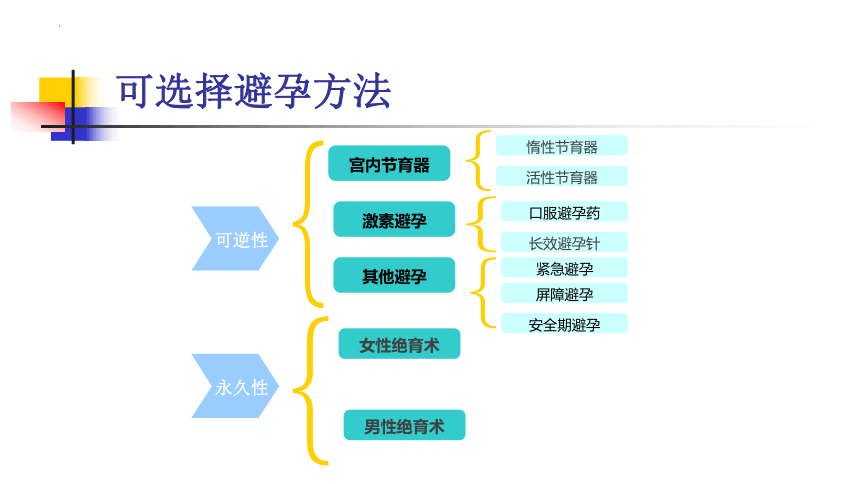 可选择避孕方法

可逆性

宫内节育器

惰性节育器

活性节育器

激素避孕

口服避孕药

长效避孕针

其他避孕

紧急避孕

屏障避孕

安全期避孕

永久性

女性绝育术

男性绝育术